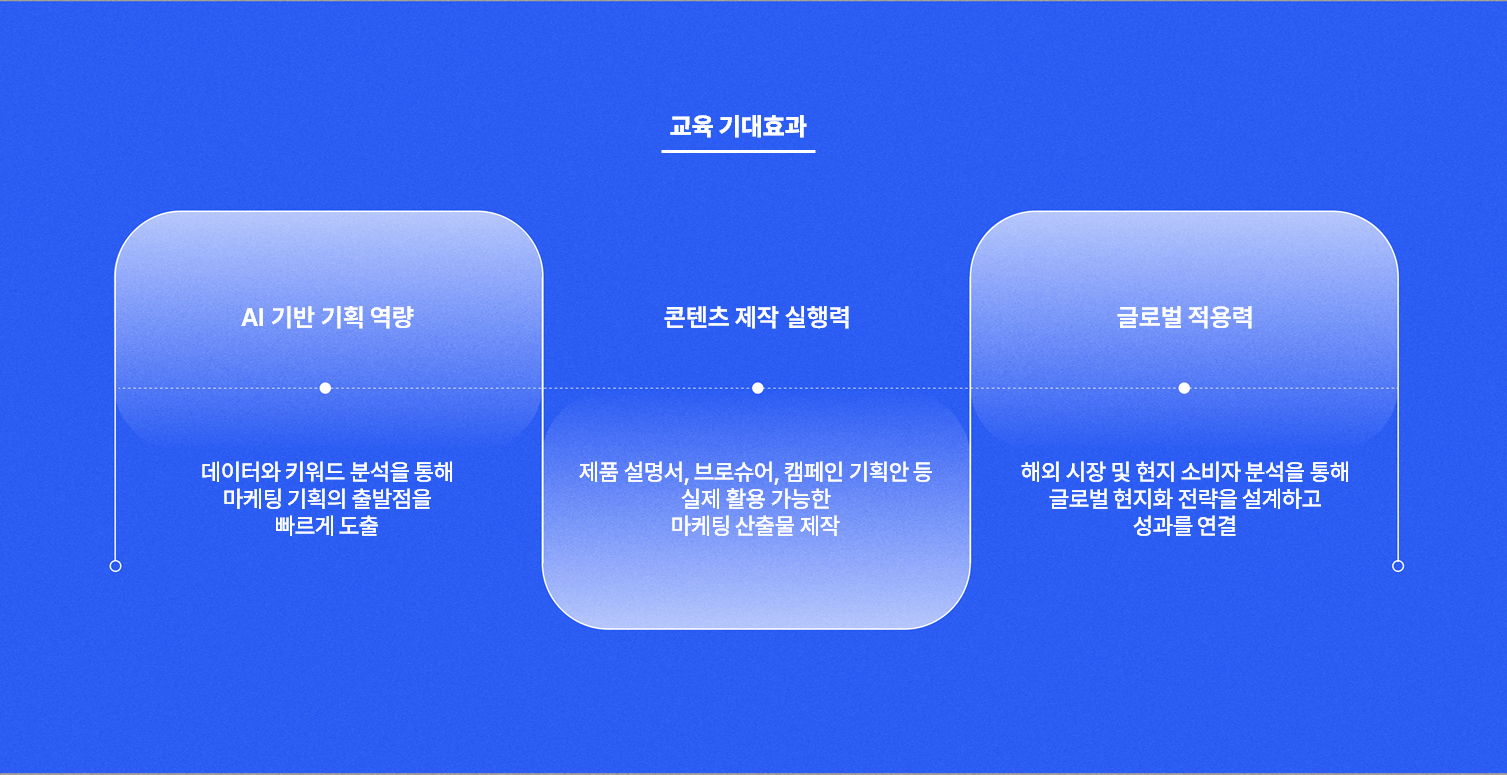 교육 기대효과

AI 기반 기획 역량

데이터와 키워드 분석을 통해 마케팅 기획의 출발점을 빠르게 도출

콘텐츠 제작 실행력

제품 설명서, 브로슈어, 캠페인 기획안 등 실제 활용 가능한 마케팅 산출물 제작

글로벌 적용력

해외 시장 및 현지 소비자 분석을 통해 글로벌 현지화 전략을 설계하고 성과를 연결